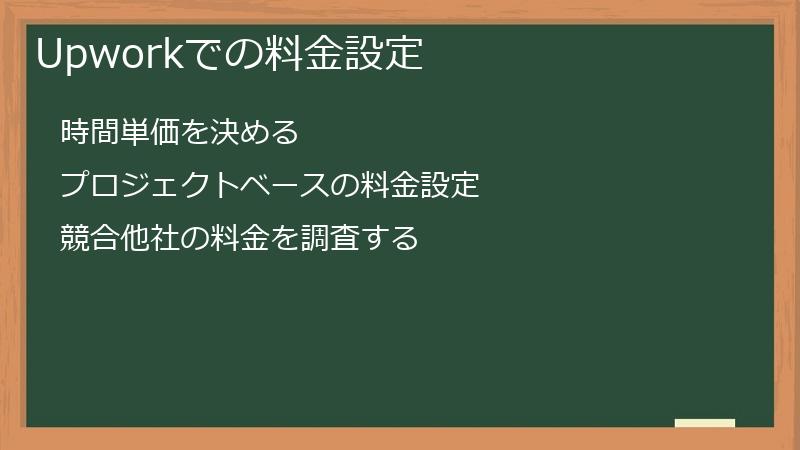 Upworkでの料金設定

時間単価を決める

プロジェクトベースの料金設定

競合他社の料金を調査する